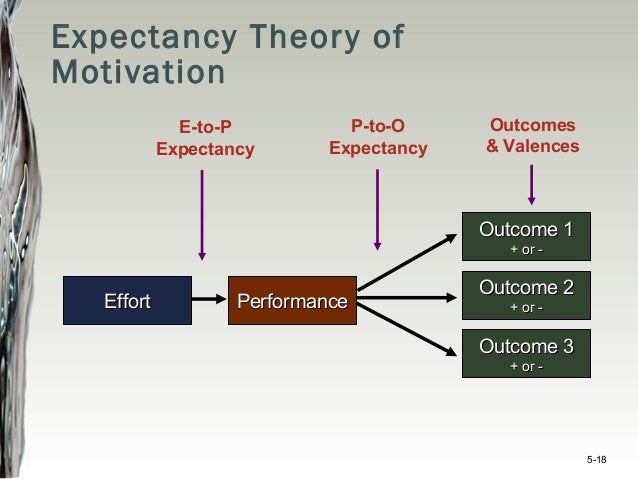 Expectancy Theory of Motivation

E-to-P Expectancy

P-to-O Expectancy

Outcomes & Valences

Effort

Performance

Outcome 1
+ or -

Outcome 2
+ or -

Outcome 3
+ or -

5-18